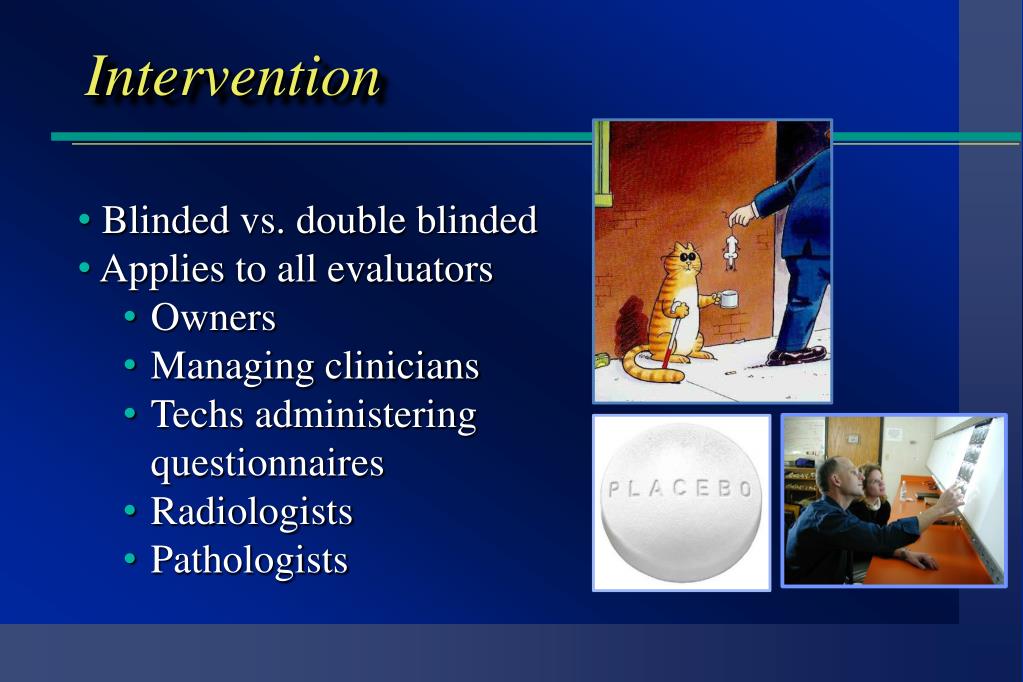 Intervention

• Blinded vs. double blinded
• Applies to all evaluators
  • Owners
  • Managing clinicians
  • Techs administering questionnaires
  • Radiologists
  • Pathologists

PLACEBO